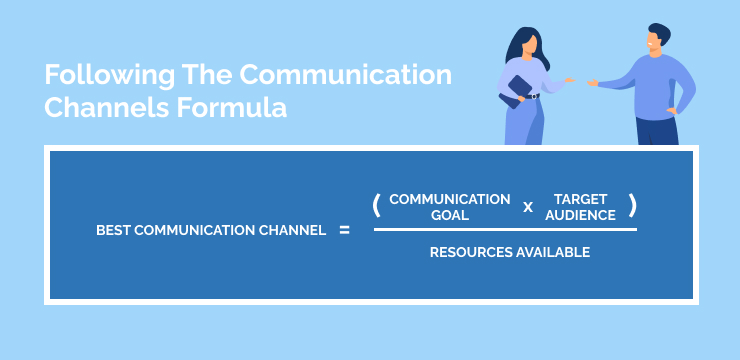 Following The Communication Channels Formula

$\text{BEST COMMUNICATION CHANNEL} = \frac{(\text{COMMUNICATION GOAL} \times \text{TARGET AUDIENCE})}{\text{RESOURCES AVAILABLE}}$